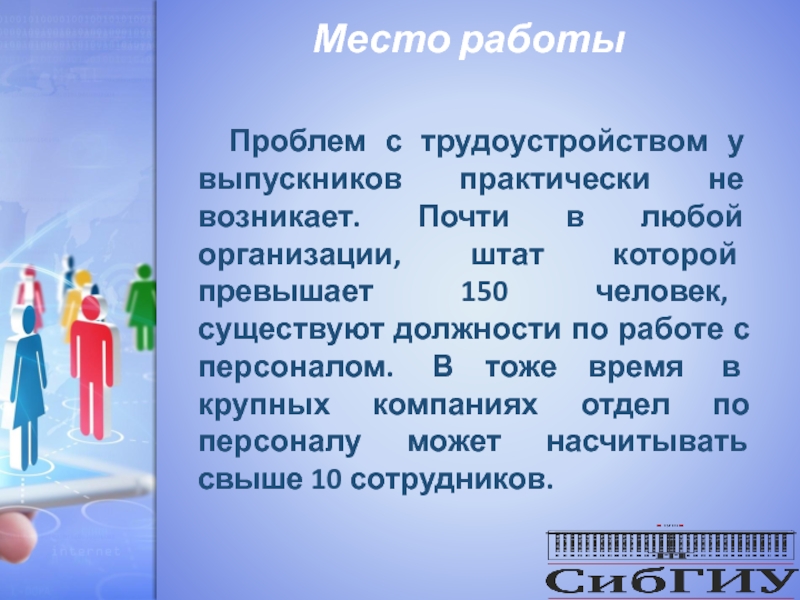 Место работы

Проблем с трудоустройством у выпускников практически не возникает. Почти в любой организации, штат которой превышает 150 человек, существуют должности по работе с персоналом. В тоже время в крупных компаниях отдел по персоналу может насчитывать свыше 10 сотрудников.

internet

СибГИУ